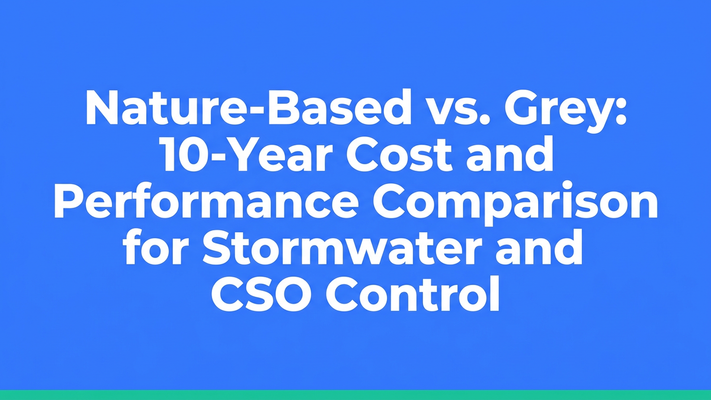 Nature-Based vs. Grey: 10-Year Cost and Performance Comparison for Stormwater and CSO Control